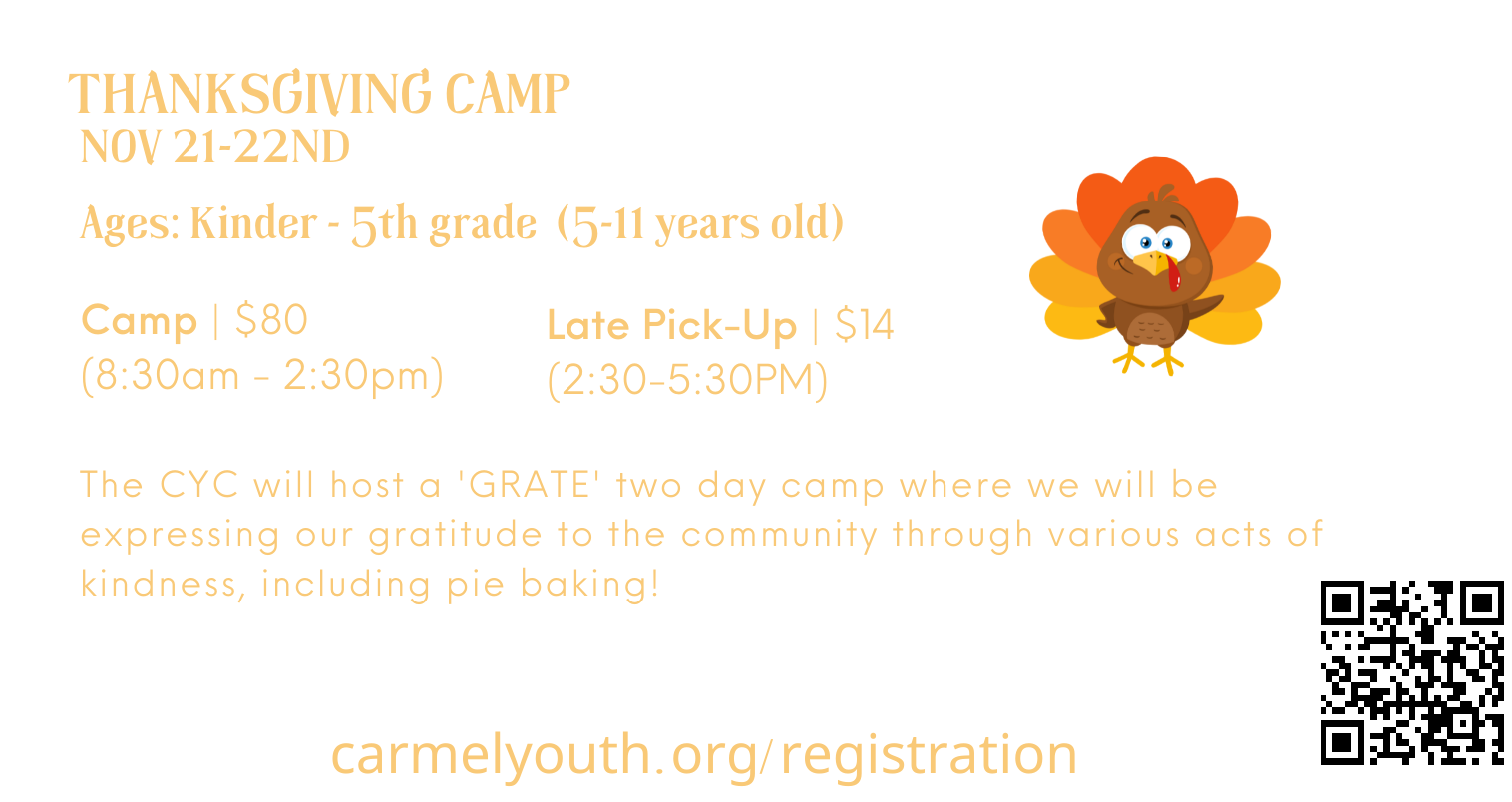 THANKSGIVING CAMP
NOV 21-22ND

Ages: Kinder - 5th grade (5-11 years old)

Camp | $80
(8:30am - 2:30pm)

Late Pick-Up | $14
(2:30-5:30PM)

The CYC will host a 'GRATE' two day camp where we will be expressing our gratitude to the community through various acts of kindness, including pie baking!

carmelyouth.org/registration